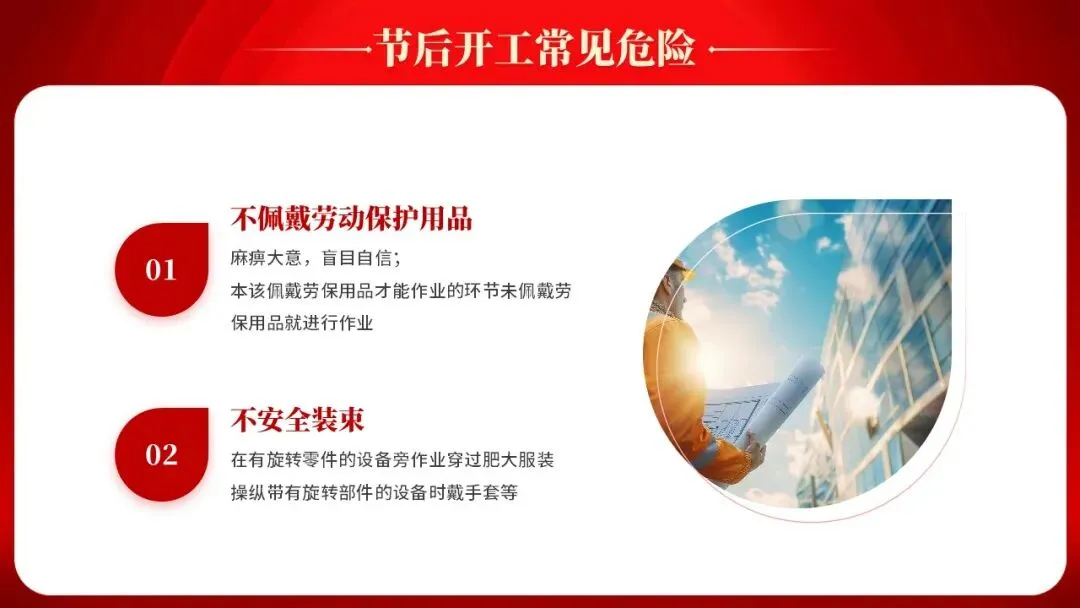 节后开工常见危险

01

不佩戴劳动保护用品

麻痹大意，盲目自信；
本该佩戴劳保用品才能作业的环节未佩戴劳保用品就进行作业

02

不安全装束

在有旋转零件的设备旁作业穿过肥大服装
操纵带有旋转部件的设备时戴手套等